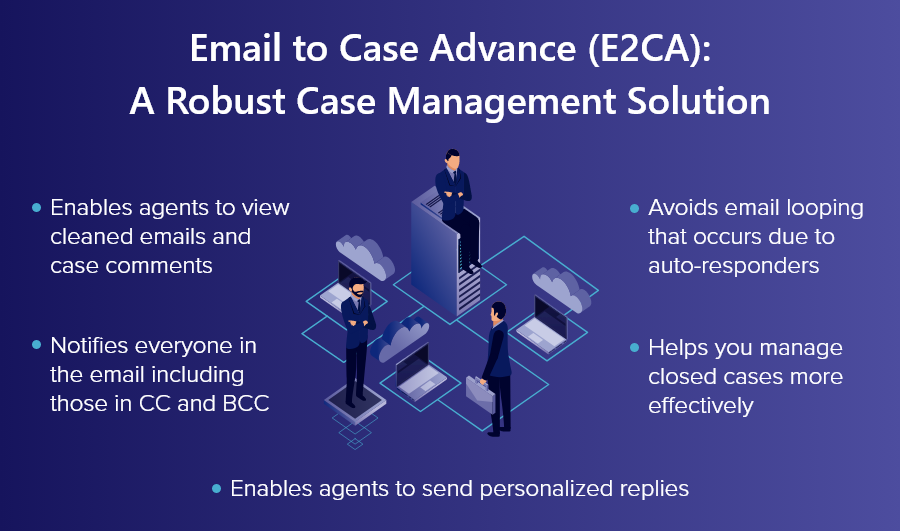 Email to Case Advance (E2CA):
A Robust Case Management Solution

• Enables agents to view cleaned emails and case comments

• Notifies everyone in the email including those in CC and BCC

• Avoids email looping that occurs due to auto-responders

• Helps you manage closed cases more effectively

• Enables agents to send personalized replies